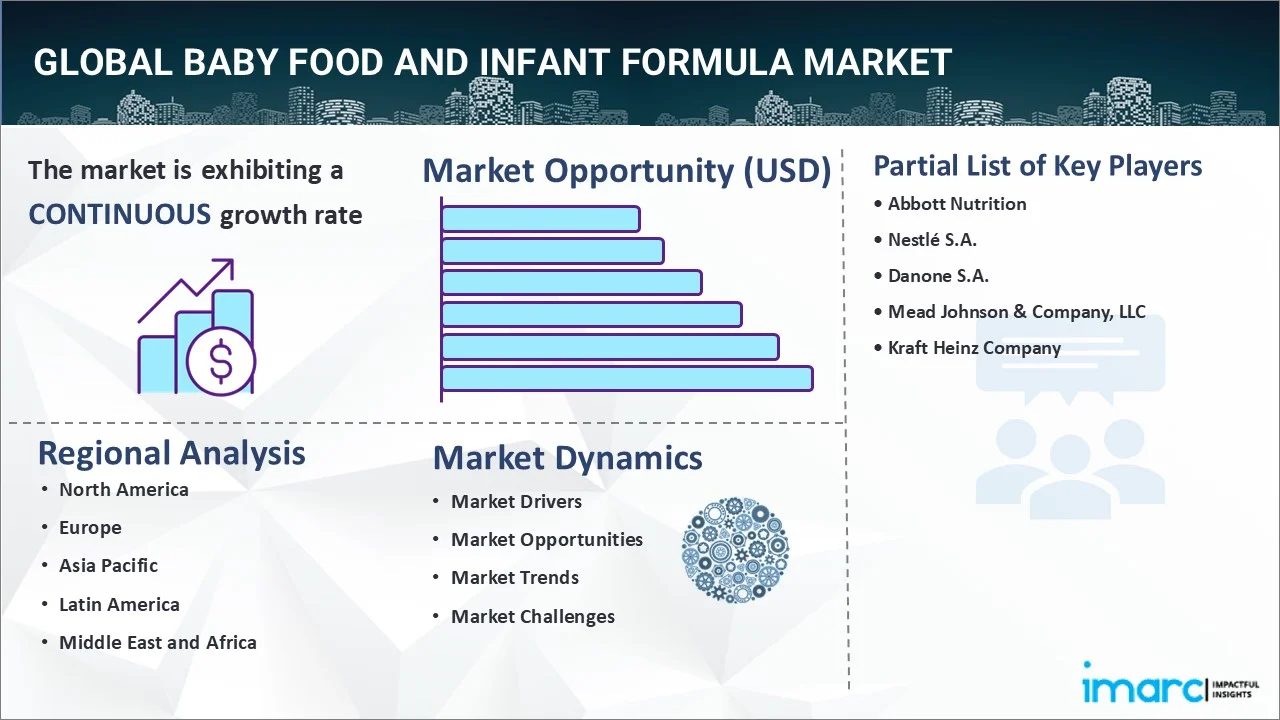 GLOBAL BABY FOOD AND INFANT FORMULA MARKET

The market is exhibiting a CONTINUOUS growth rate

Market Opportunity (USD)

Partial List of Key Players
• Abbott Nutrition
• Nestlé S.A.
• Danone S.A.
• Mead Johnson & Company, LLC
• Kraft Heinz Company

Regional Analysis
• North America
• Europe
• Asia Pacific
• Latin America
• Middle East and Africa

Market Dynamics
• Market Drivers
• Market Opportunities
• Market Trends
• Market Challenges

imarc IMPACTFUL INSIGHTS